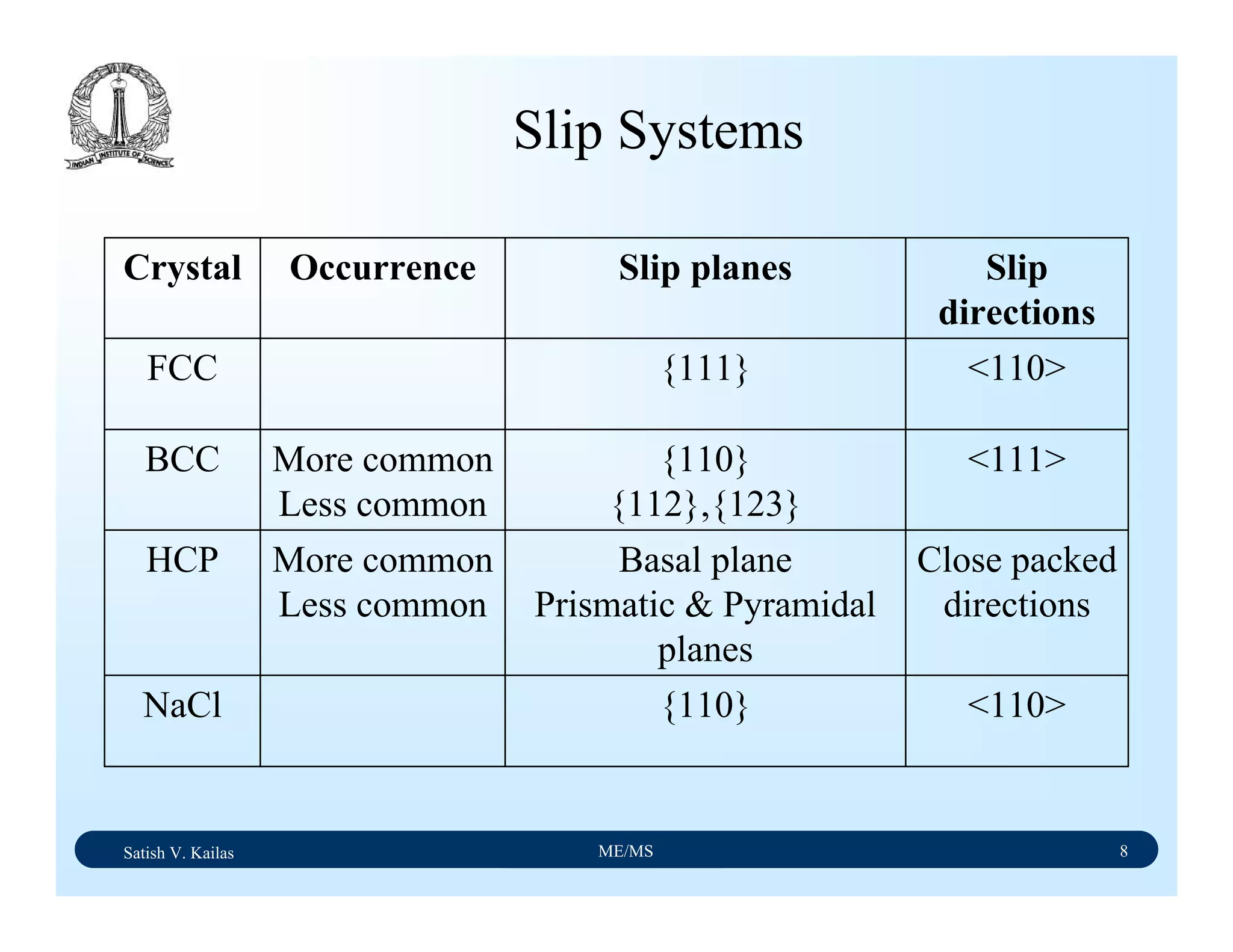 INDIAN INSTITUTE OF SCIENCE

Slip Systems

| Crystal | Occurrence | Slip planes | Slip directions |
|---|---|---|---|
| FCC | | {111} | <110> |
| BCC | More common Less common | {110} {112},{123} | <111> |
| HCP | More common Less common | Basal plane Prismatic & Pyramidal planes | Close packed directions |
| NaCl | | {110} | <110> |

Satish V. Kailas ME/MS 8